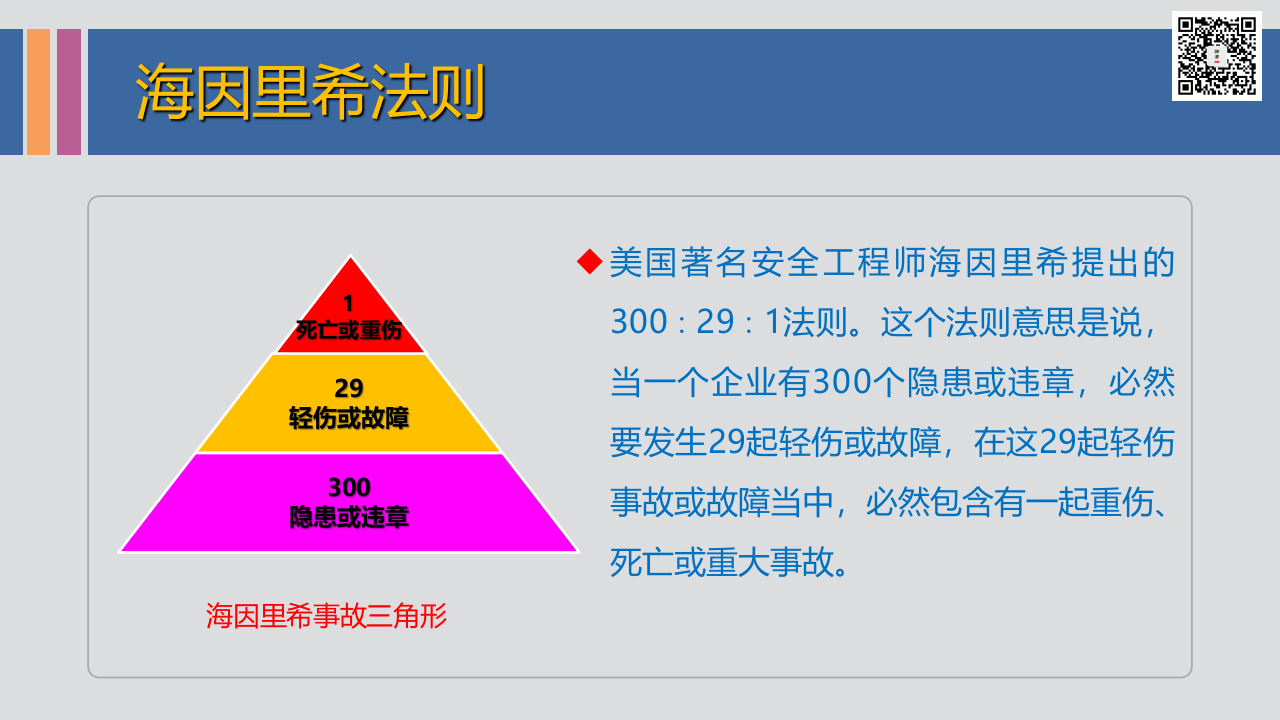 海因里希法则

1
死亡或重伤

29
轻伤或故障

300
隐患或违章

海因里希事故三角形

◆美国著名安全工程师海因里希提出的300：29：1法则。这个法则意思是说，当一个企业有300个隐患或违章，必然要发生29起轻伤或故障，在这29起轻伤事故或故障当中，必然包含有一起重伤、死亡或重大事故。